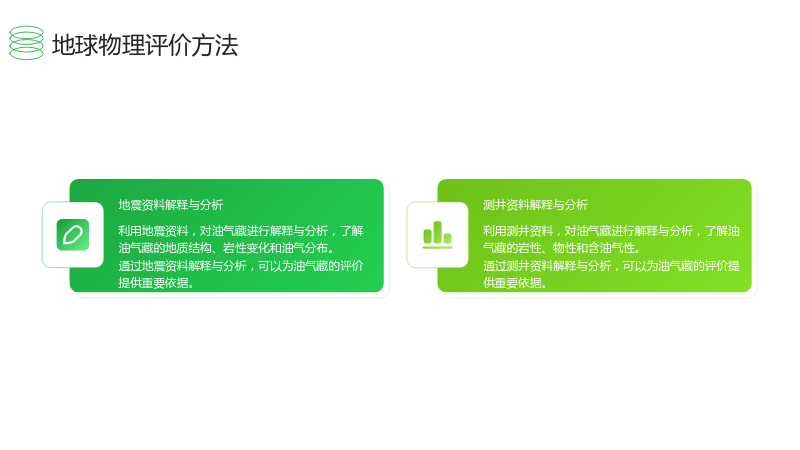 地球物理评价方法

地震资料解释与分析

利用地震资料，对油气藏进行解释与分析，了解油气藏的地质结构、岩性变化和油气分布。
通过地震资料解释与分析，可以为油气藏的评价提供重要依据。

测井资料解释与分析

利用测井资料，对油气藏进行解释与分析，了解油气藏的岩性、物性和含油气性。
通过测井资料解释与分析，可以为油气藏的评价提供重要依据。